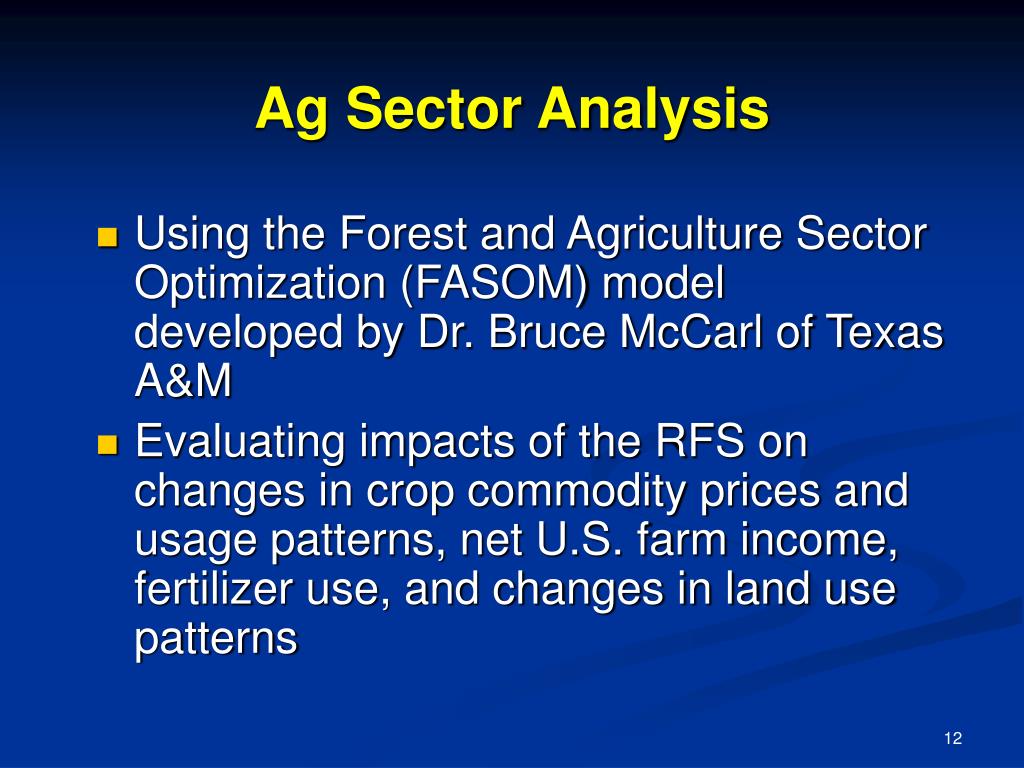 Ag Sector Analysis

- Using the Forest and Agriculture Sector Optimization (FASOM) model developed by Dr. Bruce McCarl of Texas A&M
- Evaluating impacts of the RFS on changes in crop commodity prices and usage patterns, net U.S. farm income, fertilizer use, and changes in land use patterns

12